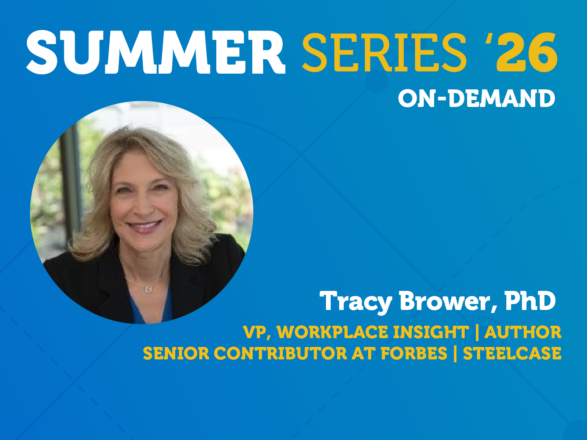 SUMMER SERIES '26
ON-DEMAND

Tracy Brower, PhD
VP, WORKPLACE INSIGHT | AUTHOR
SENIOR CONTRIBUTOR AT FORBES | STEELCASE